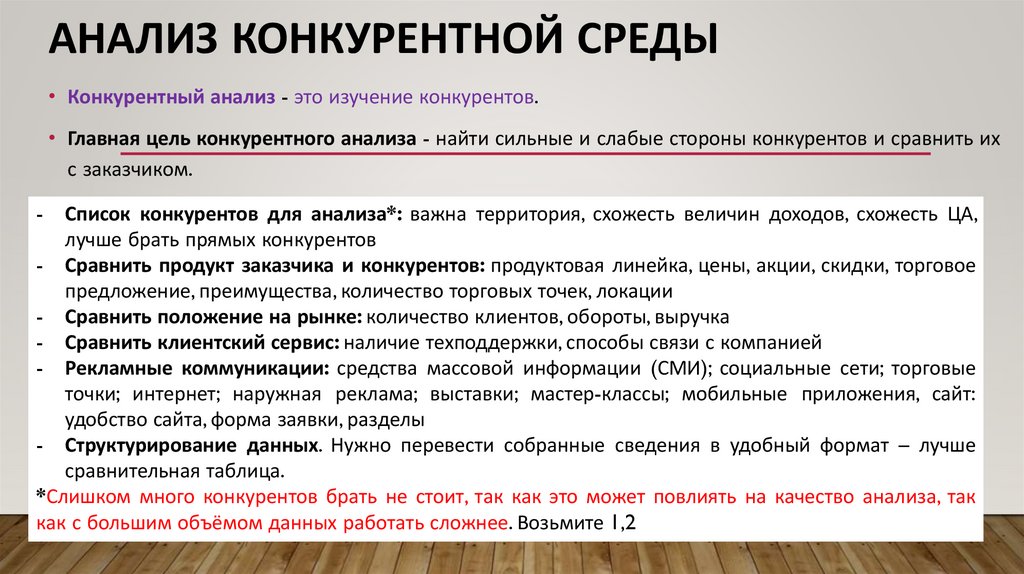 АНАЛИЗ КОНКУРЕНТНОЙ СРЕДЫ

• Конкурентный анализ - это изучение конкурентов.

• Главная цель конкурентного анализа - найти сильные и слабые стороны конкурентов и сравнить их с заказчиком.

- Список конкурентов для анализа*: важна территория, схожесть величин доходов, схожесть ЦА, лучше брать прямых конкурентов
- Сравнить продукт заказчика и конкурентов: продуктовая линейка, цены, акции, скидки, торговое предложение, преимущества, количество торговых точек, локации
- Сравнить положение на рынке: количество клиентов, обороты, выручка
- Сравнить клиентский сервис: наличие техподдержки, способы связи с компанией
- Рекламные коммуникации: средства массовой информации (СМИ); социальные сети; торговые точки; интернет; наружная реклама; выставки; мастер-классы; мобильные приложения, сайт: удобство сайта, форма заявки, разделы
- Структурирование данных. Нужно перевести собранные сведения в удобный формат – лучше сравнительная таблица.

*Слишком много конкурентов брать не стоит, так как это может повлиять на качество анализа, так как с большим объёмом данных работать сложнее. Возьмите 1,2